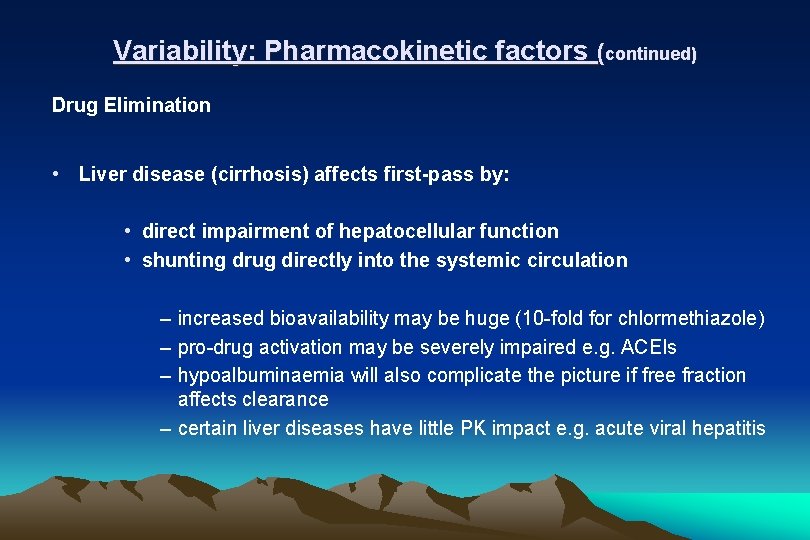 Variability: Pharmacokinetic factors (continued)

Drug Elimination

• Liver disease (cirrhosis) affects first-pass by:

• direct impairment of hepatocellular function
• shunting drug directly into the systemic circulation

– increased bioavailability may be huge (10-fold for chlormethiazole)
– pro-drug activation may be severely impaired e.g. ACEIs
– hypoalbuminaemia will also complicate the picture if free fraction affects clearance
– certain liver diseases have little PK impact e.g. acute viral hepatitis